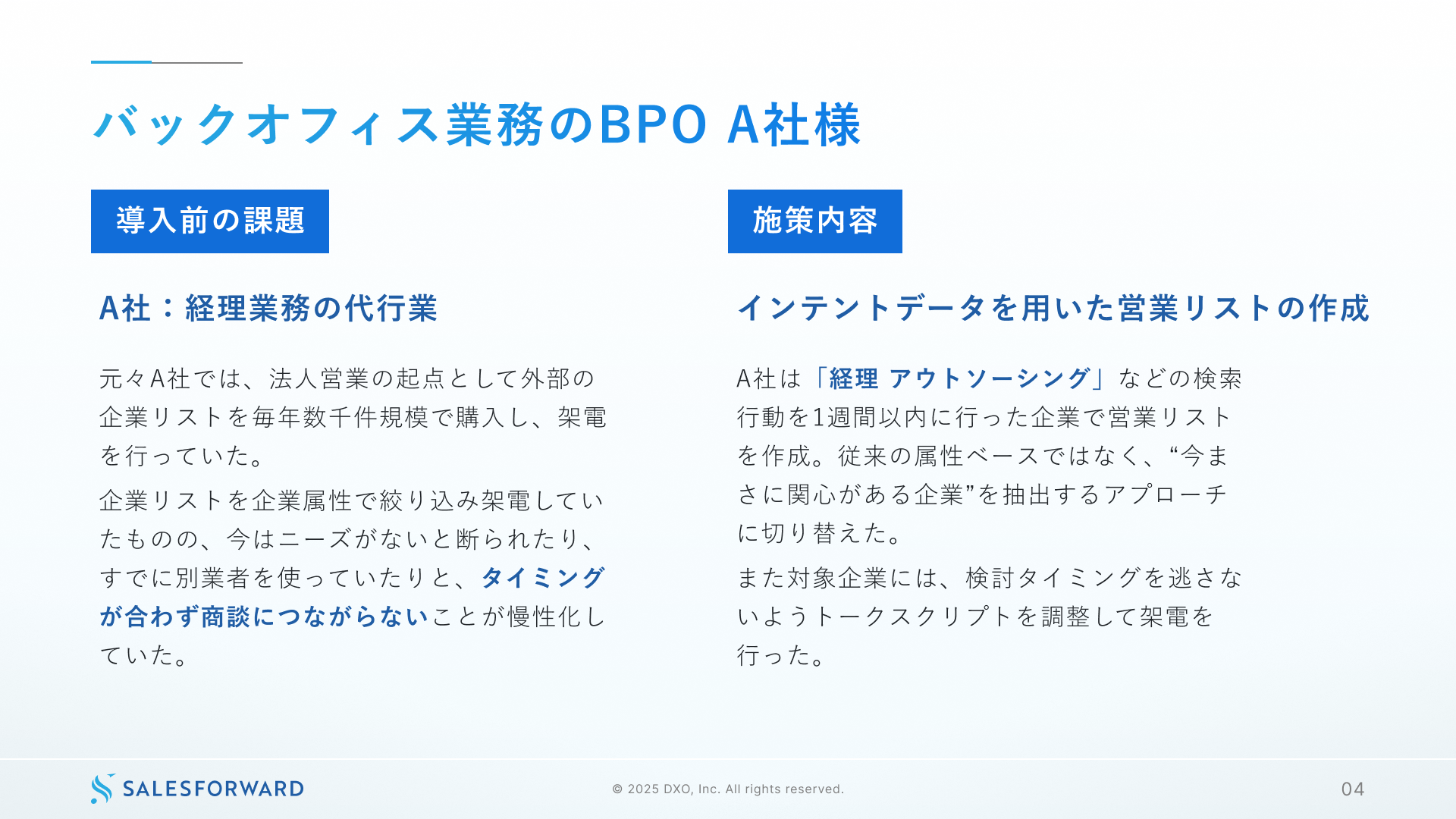 バックオフィス業務のBPO A社様

導入前の課題

A社：経理業務の代行業

元々A社では、法人営業の起点として外部の企業リストを毎年数千件規模で購入し、架電を行っていた。

企業リストを企業属性で絞り込み架電していたものの、今はニーズがないと断られたり、すでに別業者を使っていたりと、タイミングが合わず商談につながらないことが慢性化していた。

施策内容

インテントデータを用いた営業リストの作成

A社は「経理 アウトソーシング」などの検索行動を1週間以内に行った企業で営業リストを作成。従来の属性ベースではなく、“今まさに関心がある企業”を抽出するアプローチに切り替えた。

また対象企業には、検討タイミングを逃さないようトークスクリプトを調整して架電を行った。

SALESFORWARD

© 2025 DXO, Inc. All rights reserved.

04